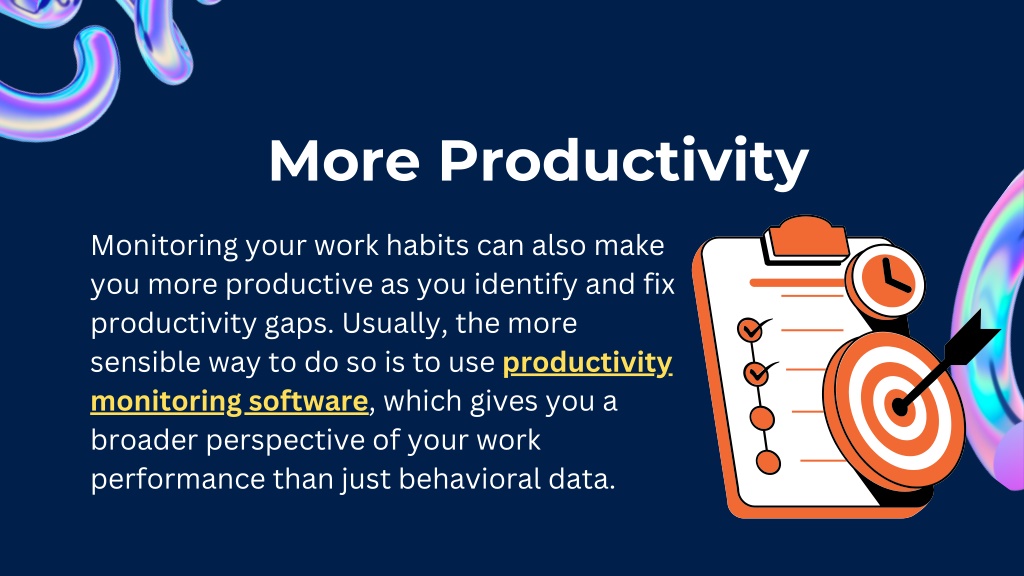 More Productivity

Monitoring your work habits can also make you more productive as you identify and fix productivity gaps. Usually, the more sensible way to do so is to use productivity monitoring software, which gives you a broader perspective of your work performance than just behavioral data.